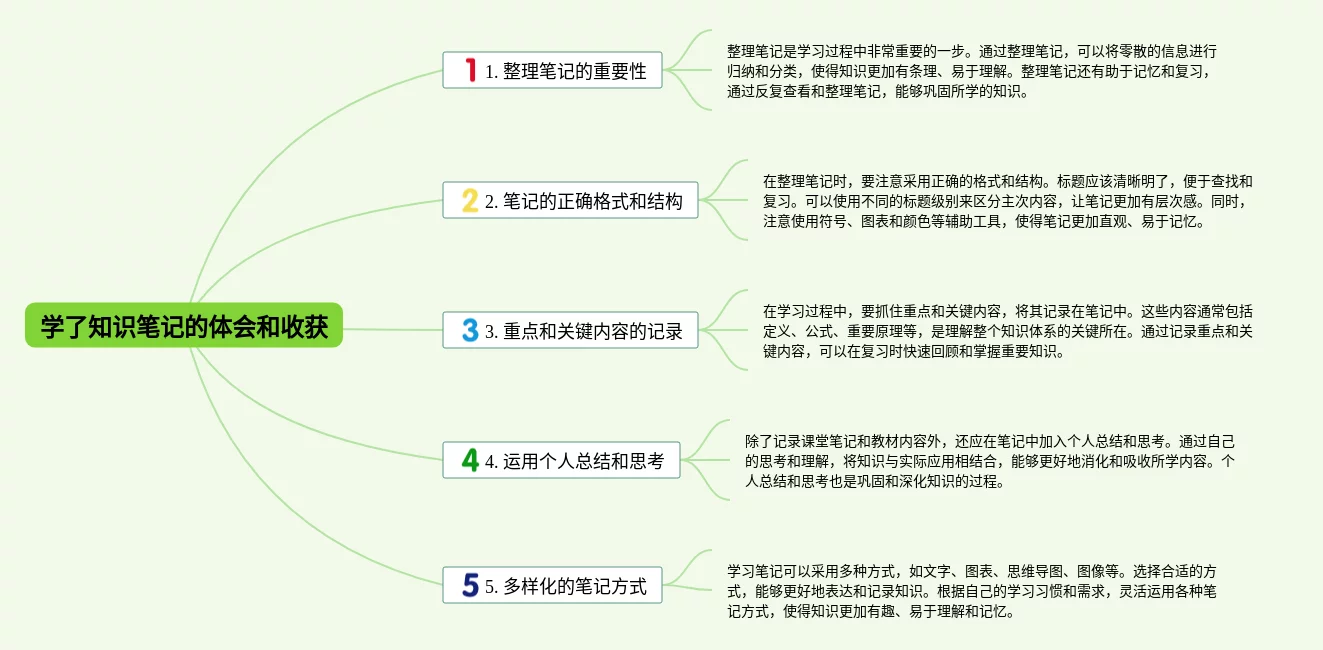 学了知识笔记的体会和收获

1 1. 整理笔记的重要性

整理笔记是学习过程中非常重要的一步。通过整理笔记，可以将零散的信息进行归纳和分类，使得知识更加有条理、易于理解。整理笔记还有助于记忆和复习，通过反复查看和整理笔记，能够巩固所学的知识。

2 2. 笔记的正确格式和结构

在整理笔记时，要注意采用正确的格式和结构。标题应该清晰明了，便于查找和复习。可以使用不同的标题级别来区分主次内容，让笔记更加有层次感。同时，注意使用符号、图表和颜色等辅助工具，使得笔记更加直观、易于记忆。

3 3. 重点和关键内容的记录

在学习过程中，要抓住重点和关键内容，将其记录在笔记中。这些内容通常包括定义、公式、重要原理等，是理解整个知识体系的关键所在。通过记录重点和关键内容，可以在复习时快速回顾和掌握重要知识。

4 4. 运用个人总结和思考

除了记录课堂笔记和教材内容外，还应在笔记中加入个人总结和思考。通过自己的思考和理解，将知识与实际应用相结合，能够更好地消化和吸收所学内容。个人总结和思考也是巩固和深化知识的过程。

5 5. 多样化的笔记方式

学习笔记可以采用多种方式，如文字、图表、思维导图、图像等。选择合适的方式，能够更好地表达和记录知识。根据自己的学习习惯和需求，灵活运用各种笔记方式，使得知识更加有趣、易于理解和记忆。